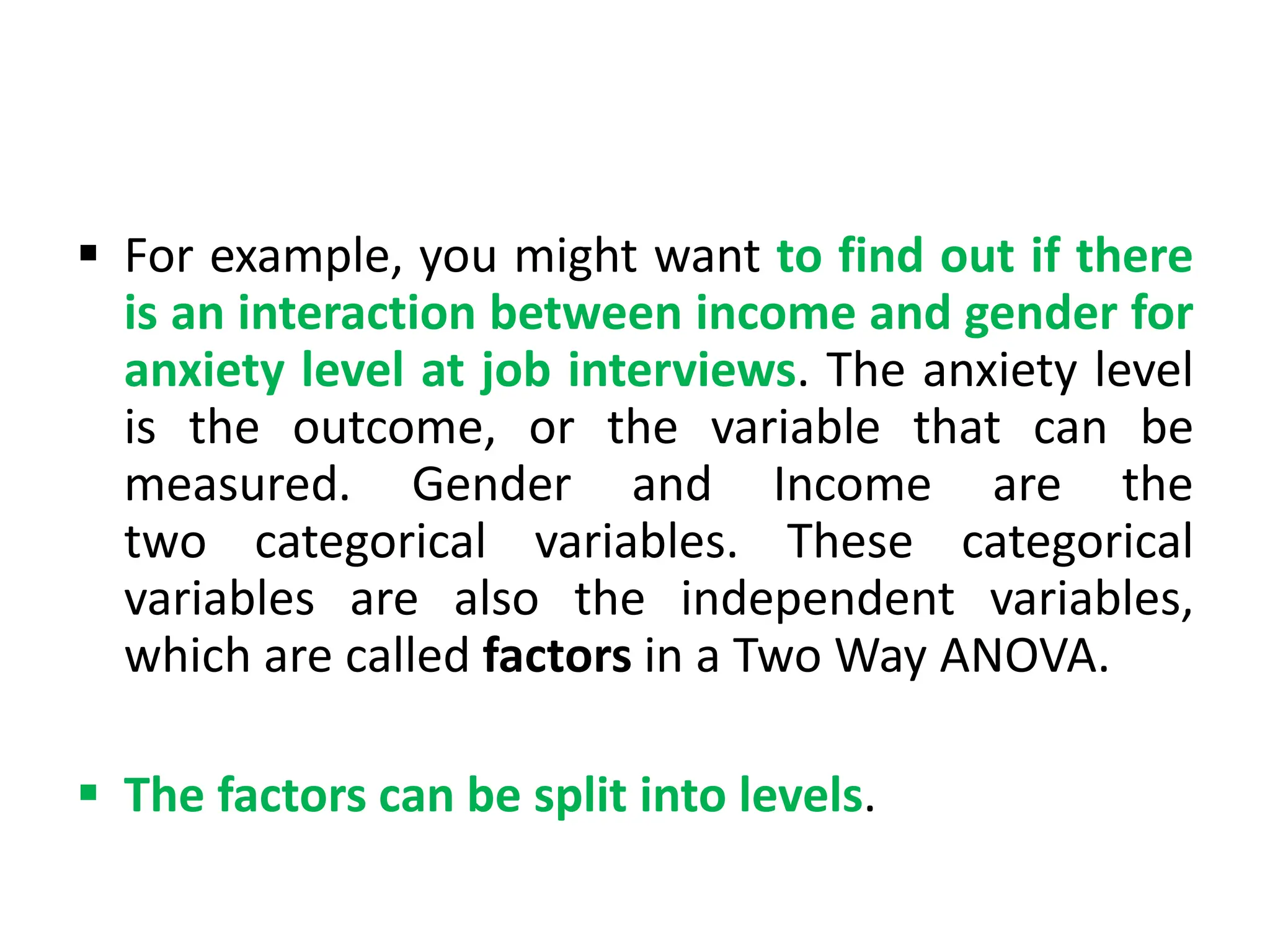 ▪ For example, you might want to find out if there is an interaction between income and gender for anxiety level at job interviews. The anxiety level is the outcome, or the variable that can be measured. Gender and Income are the two categorical variables. These categorical variables are also the independent variables, which are called factors in a Two Way ANOVA.

▪ The factors can be split into levels.